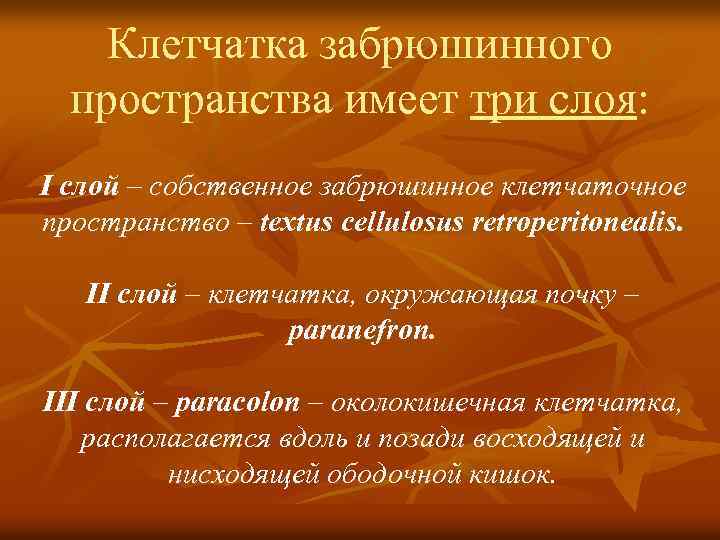 Клетчатка забрюшинного пространства имеет три слоя:

I слой – собственное забрюшинное клетчаточное пространство – textus cellulosus retroperitonealis.

II слой – клетчатка, окружающая почку – paranefron.

III слой – paracolon – околокишечная клетчатка, располагается вдоль и позади восходящей и нисходящей ободочной кишок.